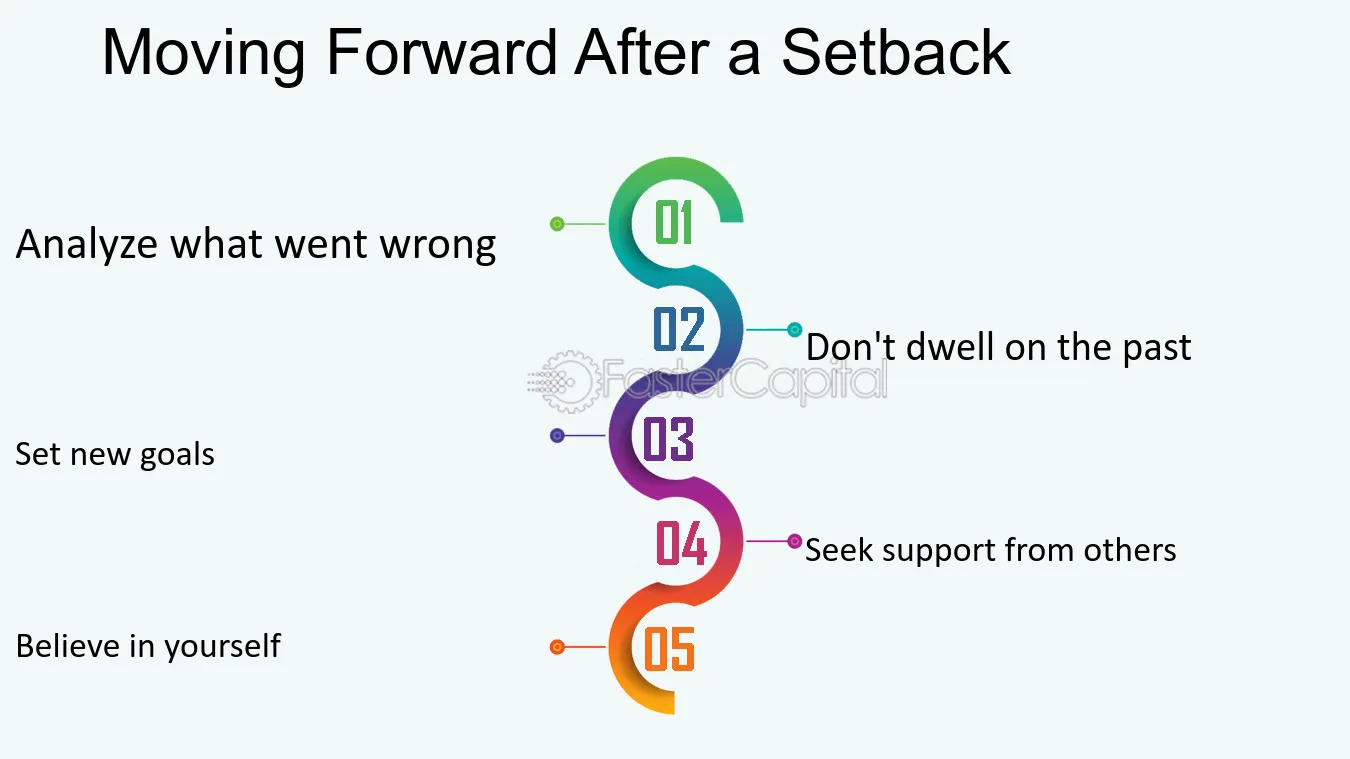 Moving Forward After a Setback

01
Analyze what went wrong

02
Don't dwell on the past

FasterCapital

03
Set new goals

04
Seek support from others

05
Believe in yourself